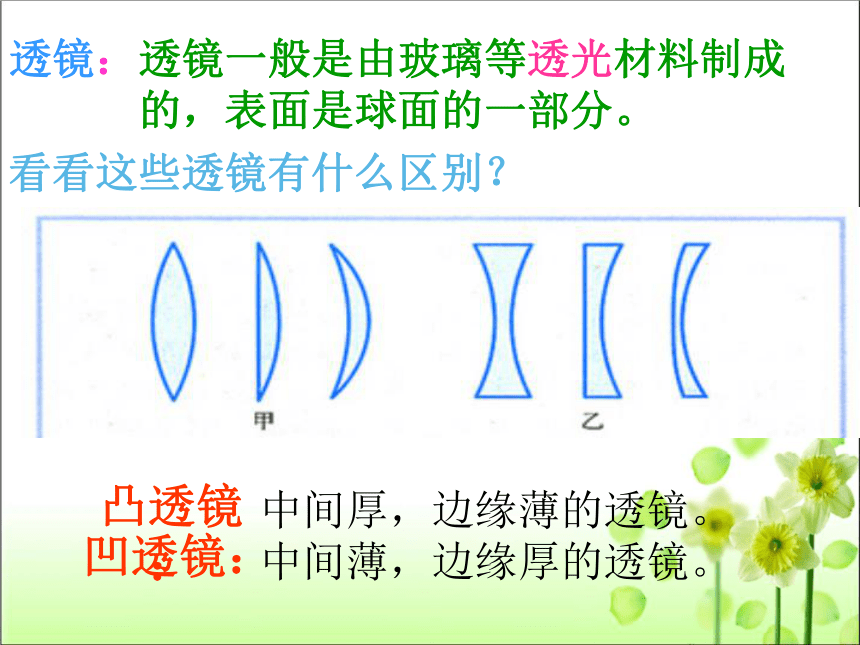 透镜：透镜一般是由玻璃等透光材料制成的，表面是球面的一部分。

看看这些透镜有什么区别？

甲

乙

凸透镜 中间厚，边缘薄的透镜。
凹透镜：中间薄，边缘厚的透镜。